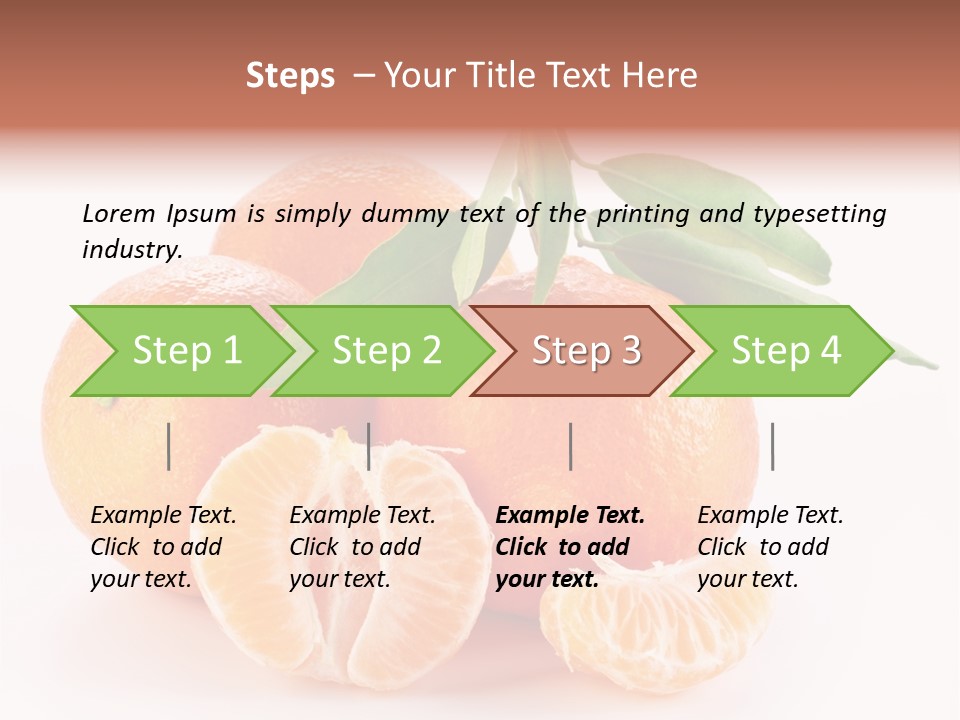 Steps – Your Title Text Here

Lorem Ipsum is simply dummy text of the printing and typesetting industry.

Step 1

Step 2

Step 3

Step 4

Example Text. Click to add your text.

Example Text. Click to add your text.

Example Text. Click to add your text.

Example Text. Click to add your text.